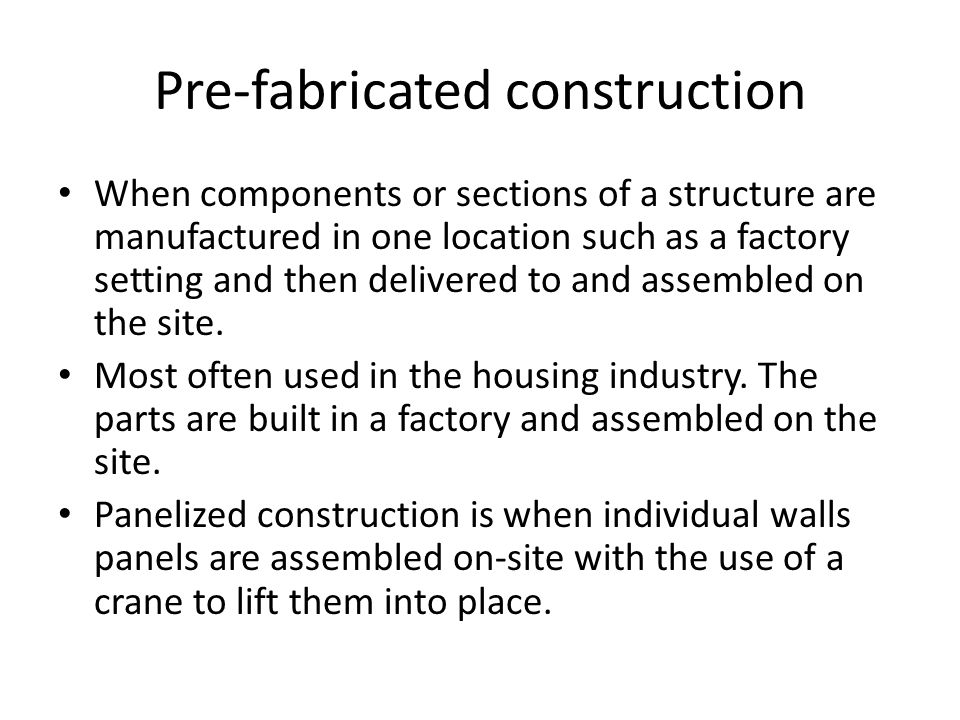 Pre-fabricated construction

• When components or sections of a structure are manufactured in one location such as a factory setting and then delivered to and assembled on the site.
• Most often used in the housing industry. The parts are built in a factory and assembled on the site.
• Panelized construction is when individual walls panels are assembled on-site with the use of a crane to lift them into place.